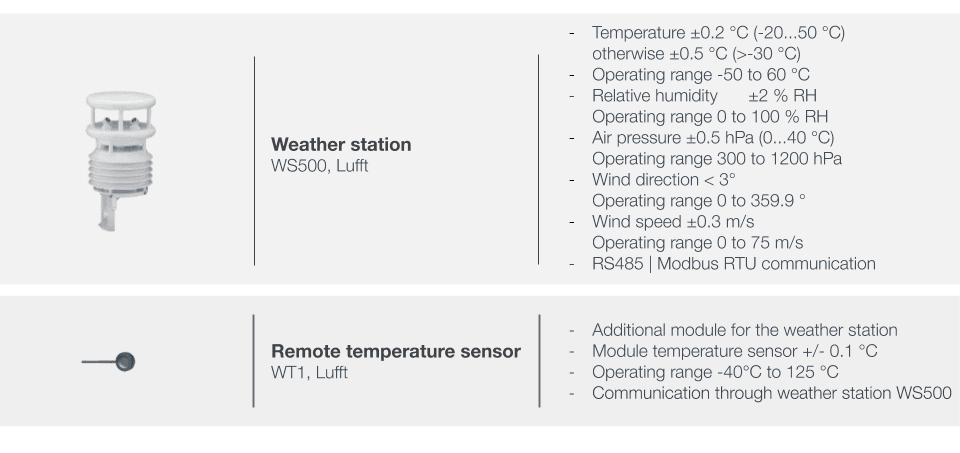 **Weather station**
WS500, Lufft

- Temperature ±0.2 °C (-20...50 °C) otherwise ±0.5 °C (>-30 °C)
- Operating range -50 to 60 °C
- Relative humidity ±2 % RH Operating range 0 to 100 % RH
- Air pressure ±0.5 hPa (0...40 °C) Operating range 300 to 1200 hPa
- Wind direction < 3° Operating range 0 to 359.9 °
- Wind speed ±0.3 m/s Operating range 0 to 75 m/s
- RS485 | Modbus RTU communication

**Remote temperature sensor**
WT1, Lufft

- Additional module for the weather station
- Module temperature sensor +/- 0.1 °C
- Operating range -40°C to 125 °C
- Communication through weather station WS500